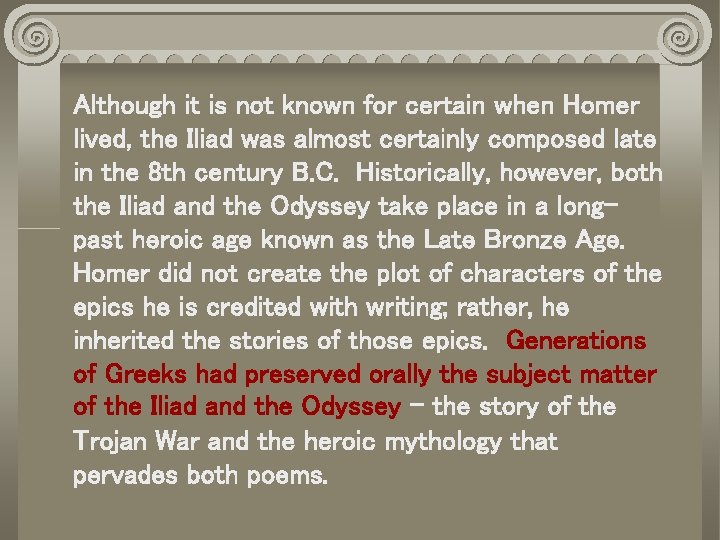 Although it is not known for certain when Homer lived, the Iliad was almost certainly composed late in the 8th century B.C. Historically, however, both the Iliad and the Odyssey take place in a long-past heroic age known as the Late Bronze Age. Homer did not create the plot of characters of the epics he is credited with writing; rather, he inherited the stories of those epics. Generations of Greeks had preserved orally the subject matter of the Iliad and the Odyssey – the story of the Trojan War and the heroic mythology that pervades both poems.